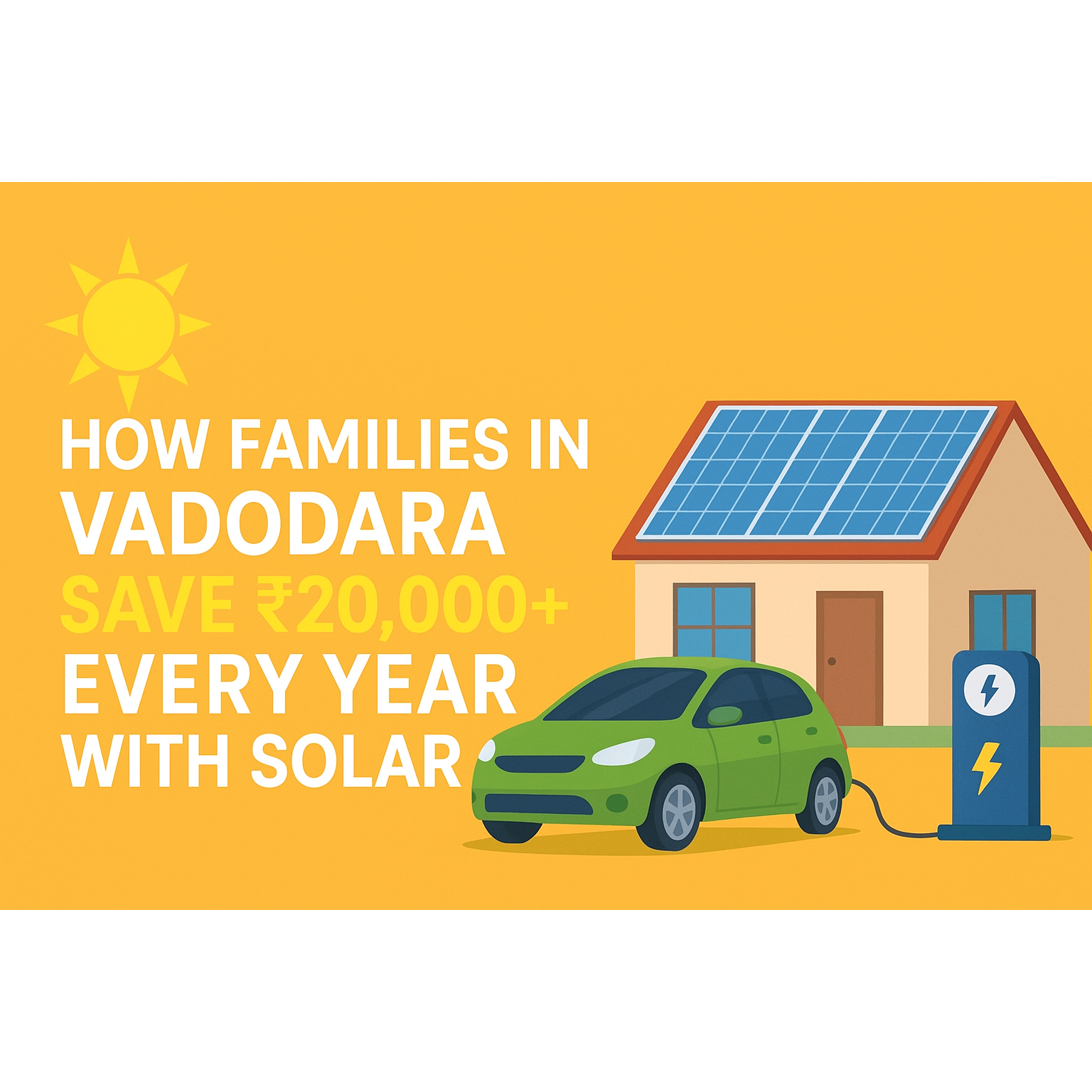 HOW FAMILIES IN VADODARA SAVE ₹20,000+ EVERY YEAR WITH SOLAR